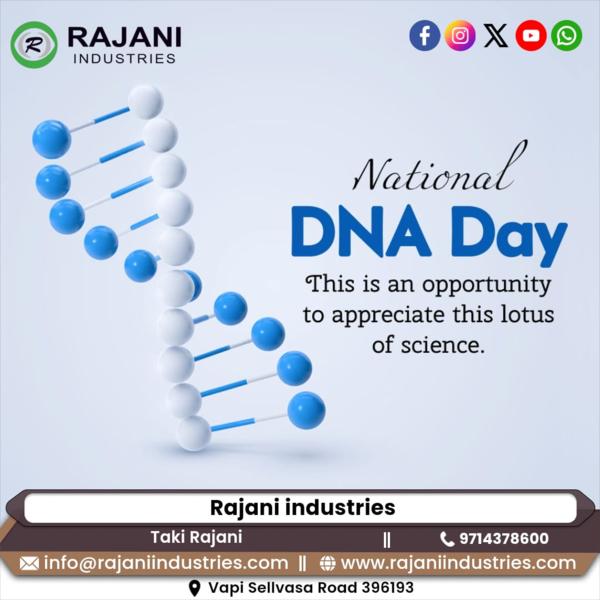 R RAJANI INDUSTRIES

National
DNA Day
This is an opportunity to appreciate this lotus of science.

Rajani industries
Taki Rajani || 9714378600
info@rajaniindustries.com || www.rajaniindustries.com
Vapi Sellvasa Road 396193